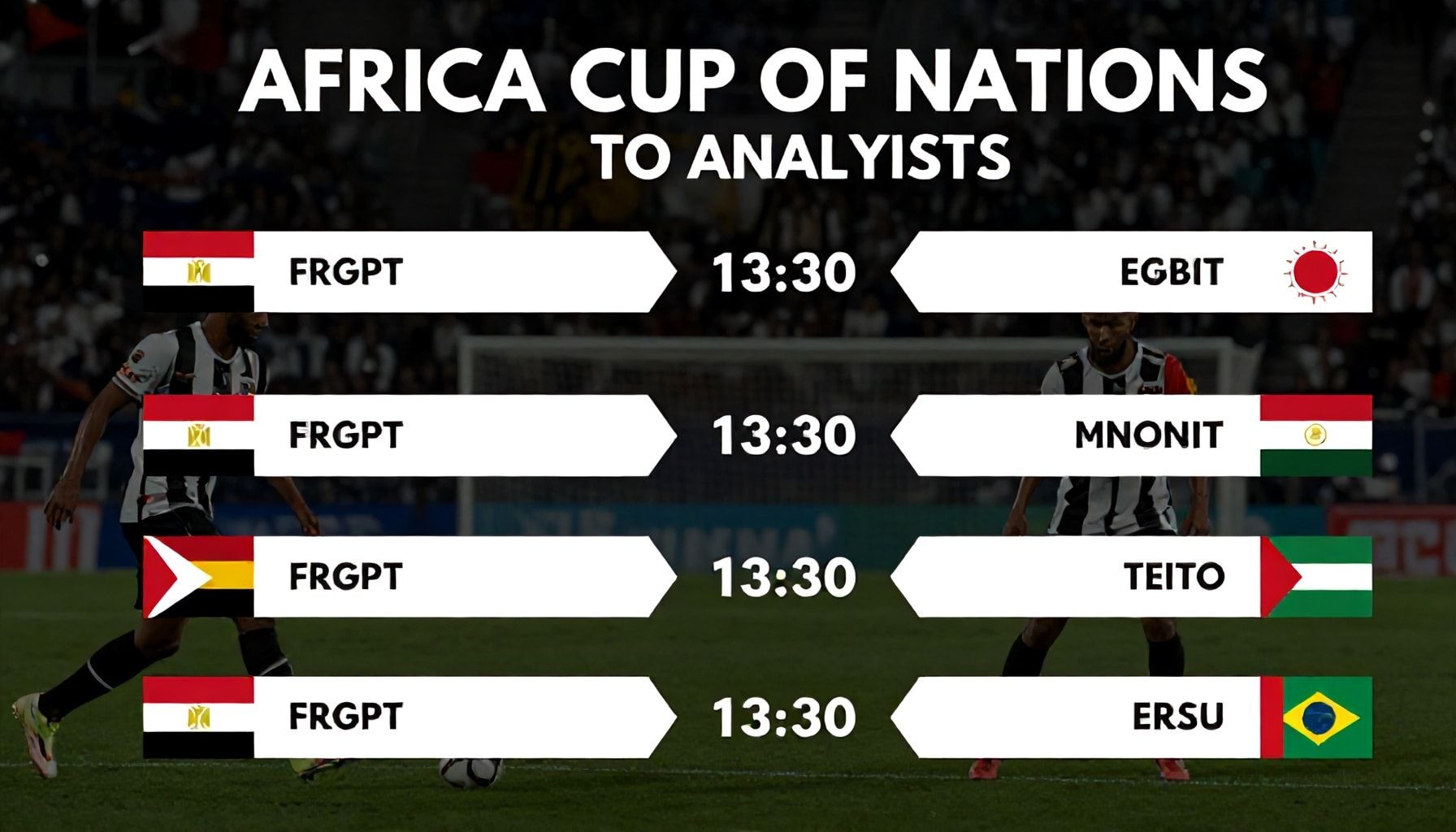 AFRICA CUP OF NATIONS
TO ANALYISTS

FRGPT 13:30 EGBIT

FRGPT 13:30 MNONIT

FRGPT 13:30 TEITO

FRGPT 13:30 ERSU